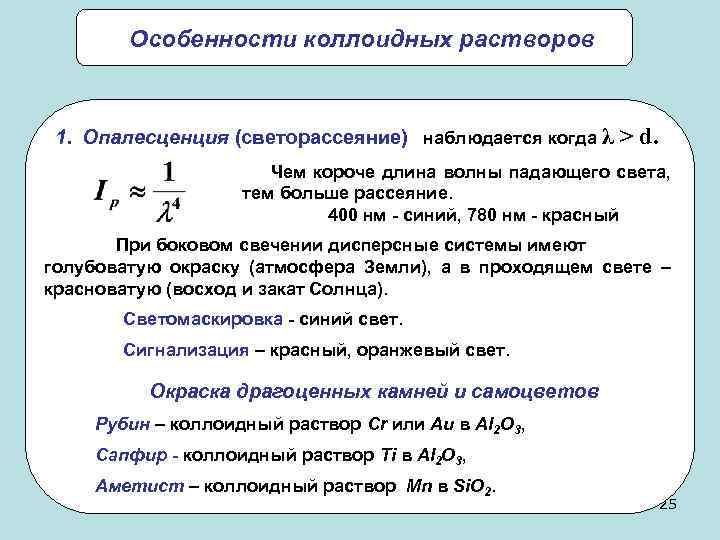 Особенности коллоидных растворов

1. Опалесценция (светорассеяние) наблюдается когда $\lambda > d$.

$I_p \approx \frac{1}{\lambda^4}$

Чем короче длина волны падающего света, тем больше рассеяние.
400 нм - синий, 780 нм - красный

При боковом свечении дисперсные системы имеют голубоватую окраску (атмосфера Земли), а в проходящем свете – красноватую (восход и закат Солнца).

Светомаскировка - синий свет.

Сигнализация – красный, оранжевый свет.

Окраска драгоценных камней и самоцветов

Рубин – коллоидный раствор Cr или Au в $Al_2O_3$,

Сапфир - коллоидный раствор Ti в $Al_2O_3$,

Аметист – коллоидный раствор Mn в $SiO_2$.

25